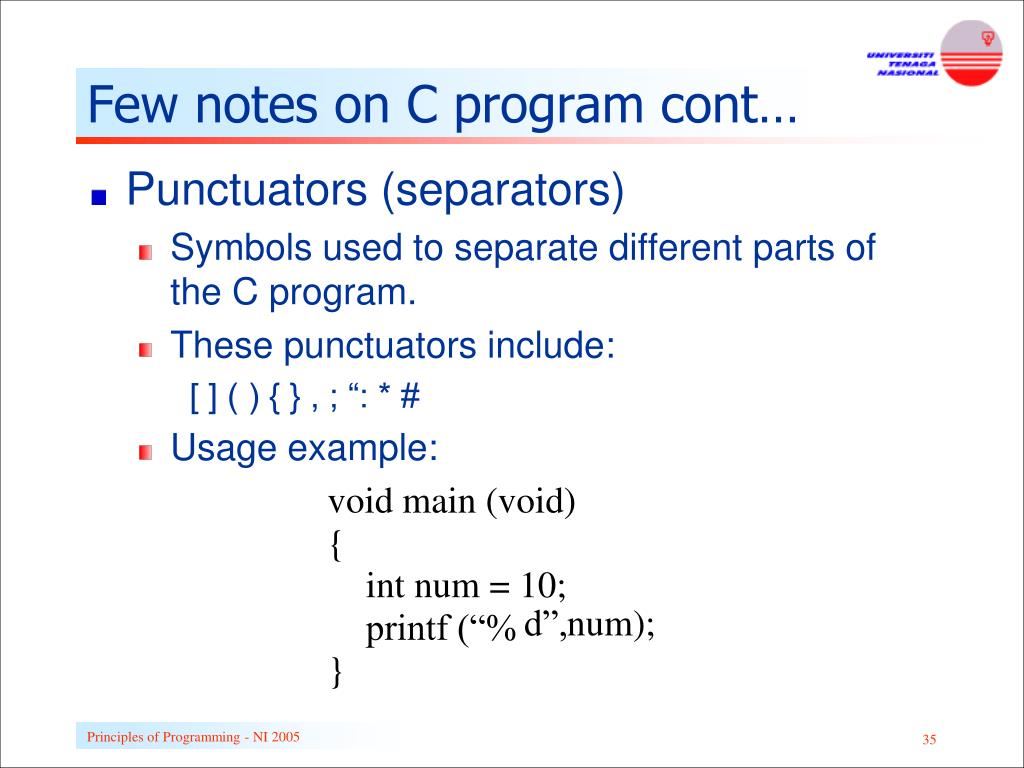 UNIVERSITI TENAGA NASIONAL

Few notes on C program cont…

Punctuators (separators)

Symbols used to separate different parts of the C program.

These punctuators include:

[ ] ( ) { } , ; “: * #

Usage example:

void main (void)
{
int num = 10;
printf (“% d”,num);
}

Principles of Programming - NI 2005

35